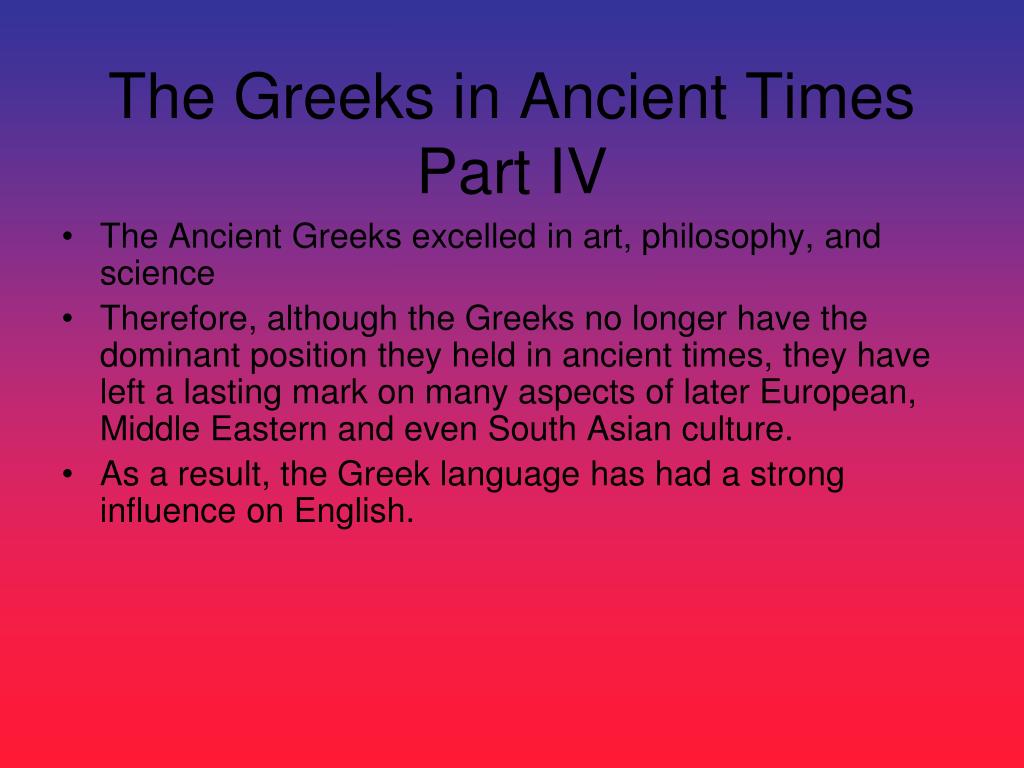 The Greeks in Ancient Times Part IV

• The Ancient Greeks excelled in art, philosophy, and science
• Therefore, although the Greeks no longer have the dominant position they held in ancient times, they have left a lasting mark on many aspects of later European, Middle Eastern and even South Asian culture.
• As a result, the Greek language has had a strong influence on English.